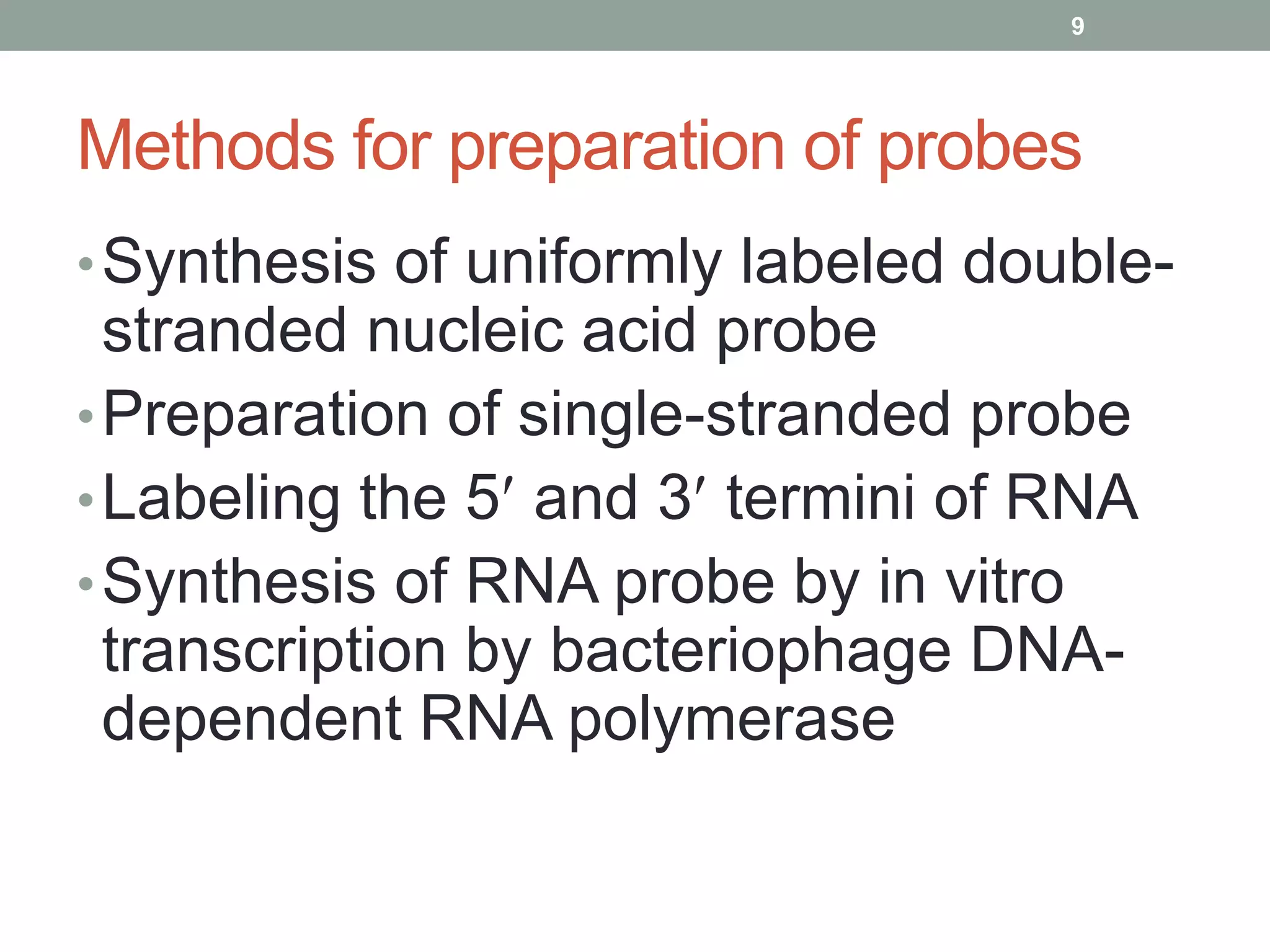 9

Methods for preparation of probes

• Synthesis of uniformly labeled double-stranded nucleic acid probe
• Preparation of single-stranded probe
• Labeling the 5′ and 3′ termini of RNA
• Synthesis of RNA probe by in vitro transcription by bacteriophage DNA-dependent RNA polymerase